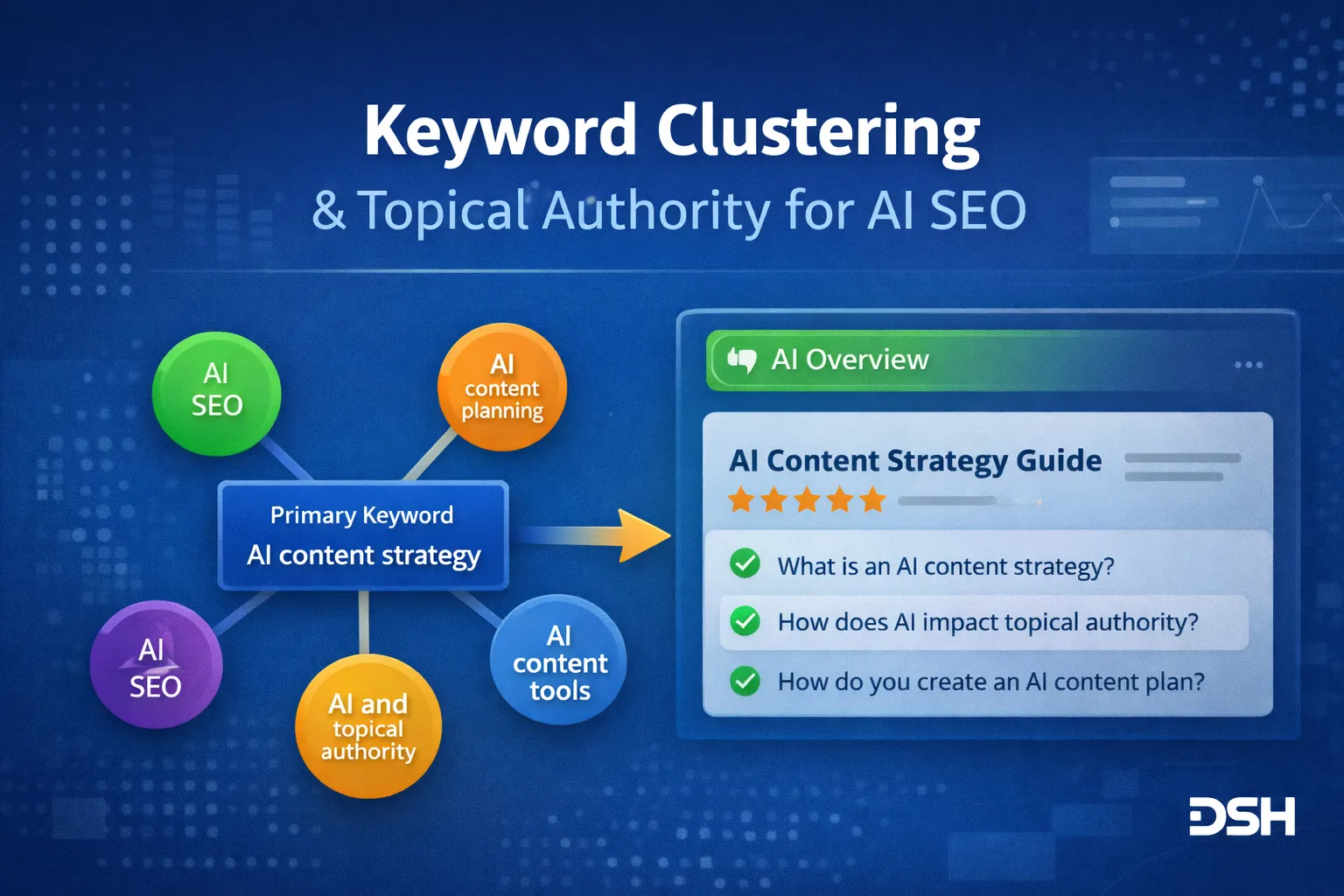 Keyword Clustering
& Topical Authority for AI SEO

AI SEO

AI content planning

Primary Keyword
AI content strategy

AI SEO

AI and topical authority

AI content tools

AI Overview

AI Content Strategy Guide

What is an AI content strategy?

How does AI impact topical authority?

How do you create an AI content plan?

DSH